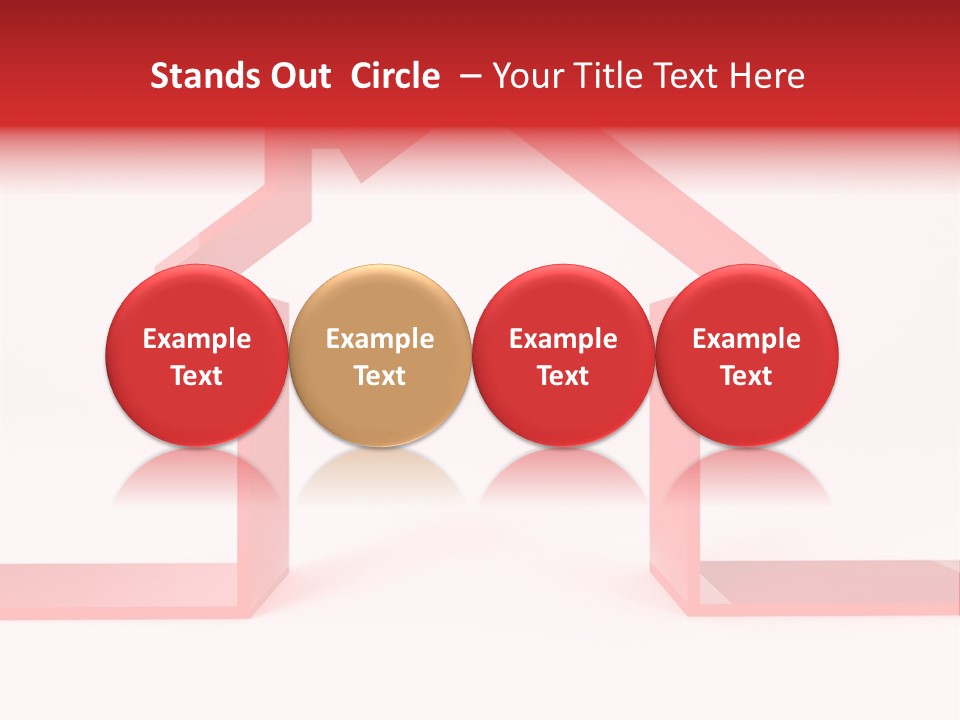 Stands Out Circle – Your Title Text Here

Example Text

Example Text

Example Text

Example Text